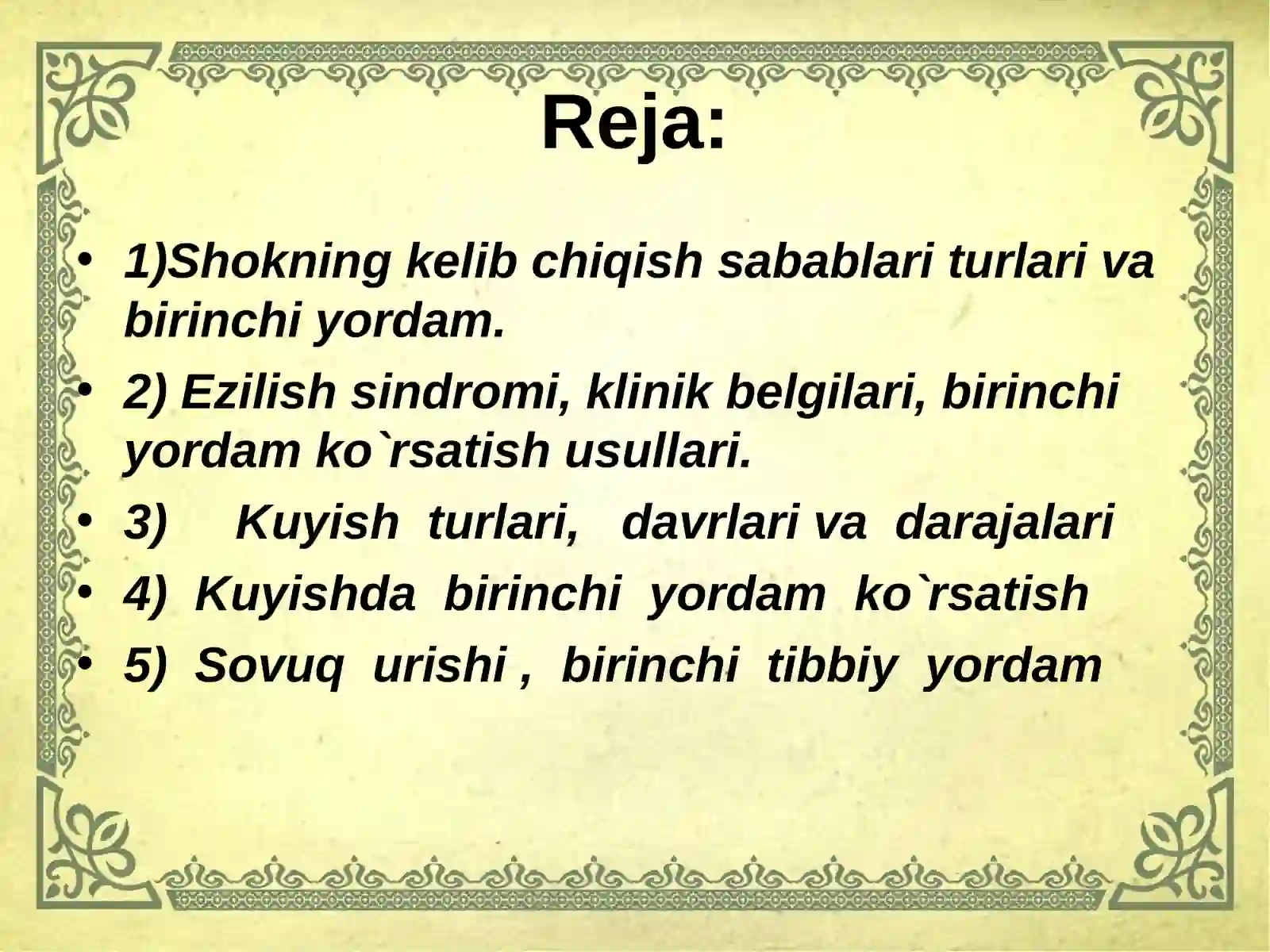 Reja:

• 1)Shokning kelib chiqish sabablari turlari va birinchi yordam.
• 2) Ezilish sindromi, klinik belgilari, birinchi yordam ko`rsatish usullari.
• 3) Kuyish turlari, davrlari va darajalari
• 4) Kuyishda birinchi yordam ko`rsatish
• 5) Sovuq urishi , birinchi tibbiy yordam